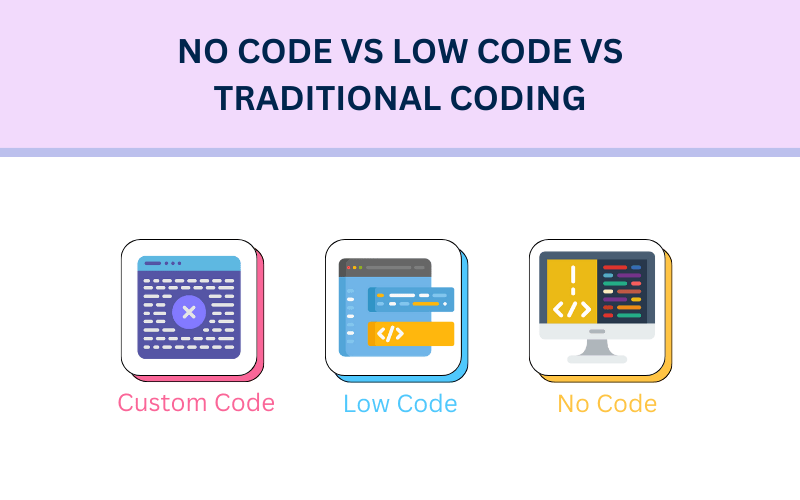 NO CODE VS LOW CODE VS TRADITIONAL CODING

Custom Code

Low Code

No Code